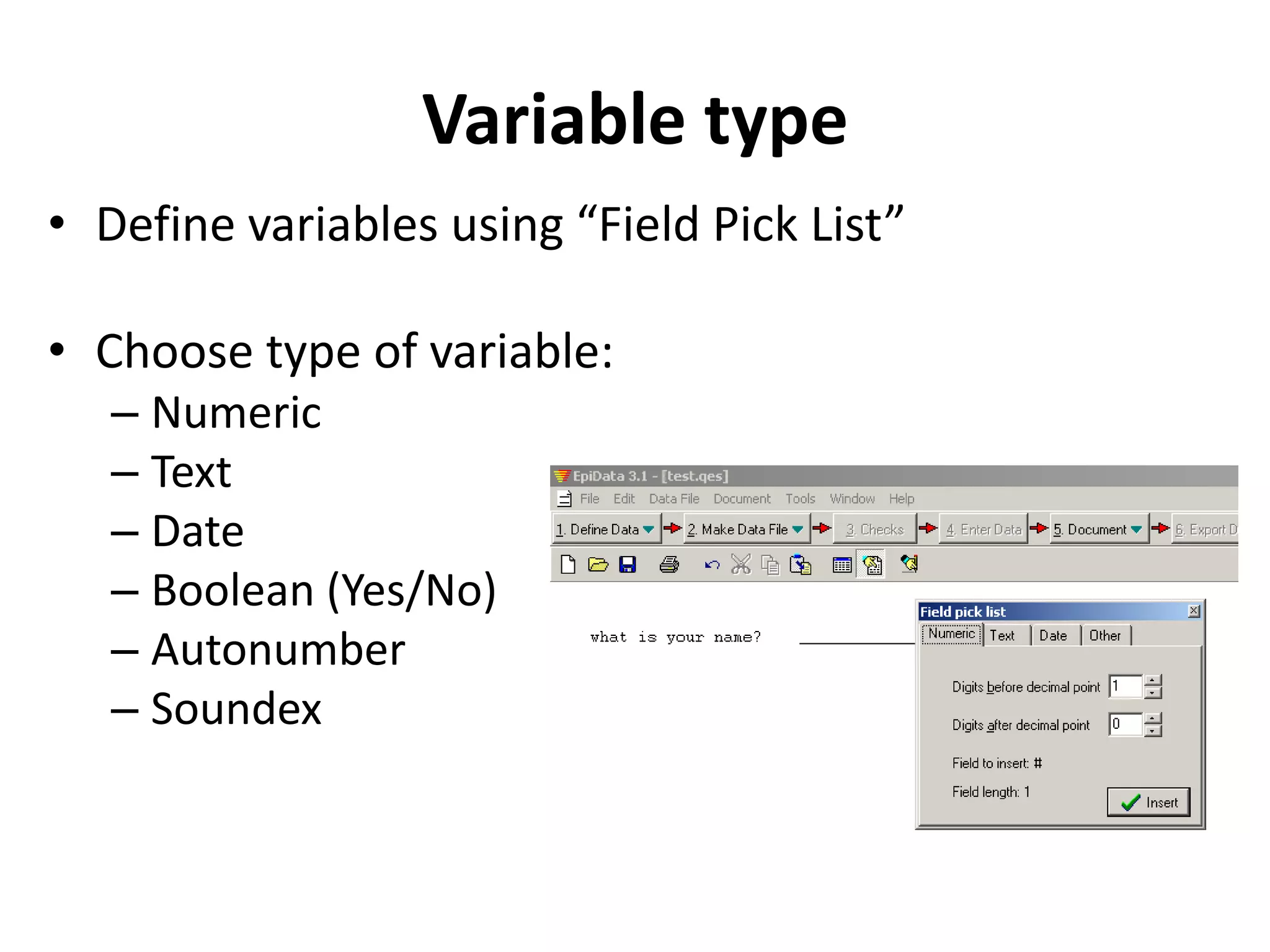 Variable type

• Define variables using “Field Pick List”

• Choose type of variable:
– Numeric
– Text
– Date
– Boolean (Yes/No)
– Autonumber
– Soundex

EpiData 3.1 - [test.qes]
File Edit Data File Document Tools Window Help
1. Define Data 2. Make Data File 3. Checks 4. Enter Data 5. Document 6. Export D

what is your name?

Field pick list
Numeric Text Date Other
Digits before decimal point 1
Digits after decimal point 0
Field to insert: #
Field length: 1
Insert